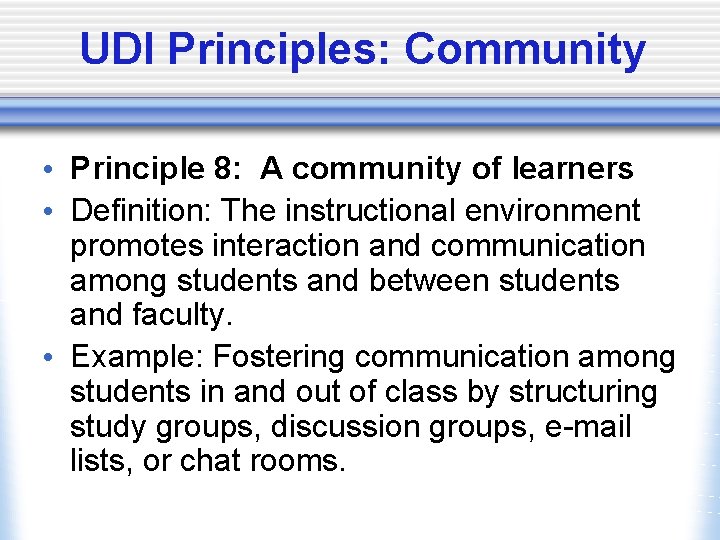 UDI Principles: Community

• Principle 8: A community of learners
• Definition: The instructional environment promotes interaction and communication among students and between students and faculty.
• Example: Fostering communication among students in and out of class by structuring study groups, discussion groups, e-mail lists, or chat rooms.